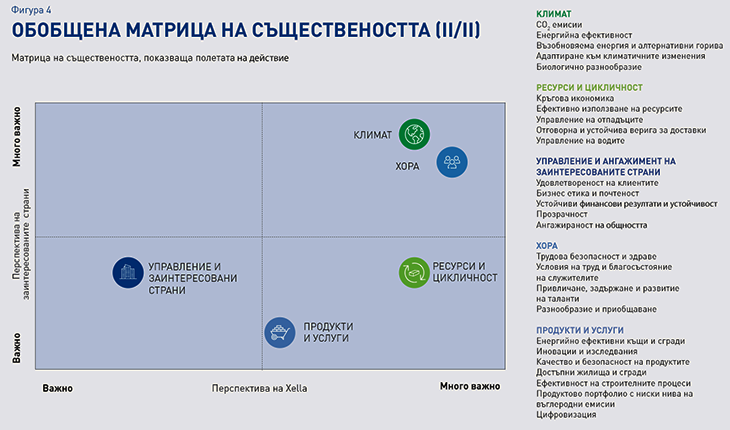 Фигура 4
ОБОБЩЕНА МАТРИЦА НА СЪЩЕСТВЕНОСТТА (II/II)

Матрица на съществеността, показваща полетата на действие

Много важно

Перспектива на заинтересованите страни

Важно

КЛИМАТ

ХОРА

УПРАВЛЕНИЕ И ЗАИНТЕРЕСОВАНИ СТРАНИ

РЕСУРСИ И ЦИКЛИЧНОСТ

ПРОДУКТИ И УСЛУГИ

Важно

Перспектива на Xella

Много важно

КЛИМАТ
$CO_2$ емисии
Енергийна ефективност
Възобновяема енергия и алтернативни горива
Адаптиране към климатичните изменения
Биологично разнообразие

РЕСУРСИ И ЦИКЛИЧНОСТ
Кръгова икономика
Ефективно използване на ресурсите
Управление на отпадъците
Отговорна и устойчива верига за доставки
Управление на водите

УПРАВЛЕНИЕ И АНГАЖИМЕНТ НА ЗАИНТЕРЕСОВАНИТЕ СТРАНИ
Удовлетвореност на клиентите
Бизнес етика и почтеност
Устойчиви финансови резултати и устойчивост
Прозрачност
Ангажираност на общността

ХОРА
Трудова безопасност и здраве
Условия на труд и благосъстояние на служителите
Привличане, задържане и развитие на таланти
Разнообразие и приобщаване

ПРОДУКТИ И УСЛУГИ
Енергийно ефективни къщи и сгради
Иновации и изследвания
Качество и безопасност на продуктите
Достъпни жилища и сгради
Ефективност на строителните процеси
Продуктово портфолио с ниски нива на въглеродни емисии
Цифровизация